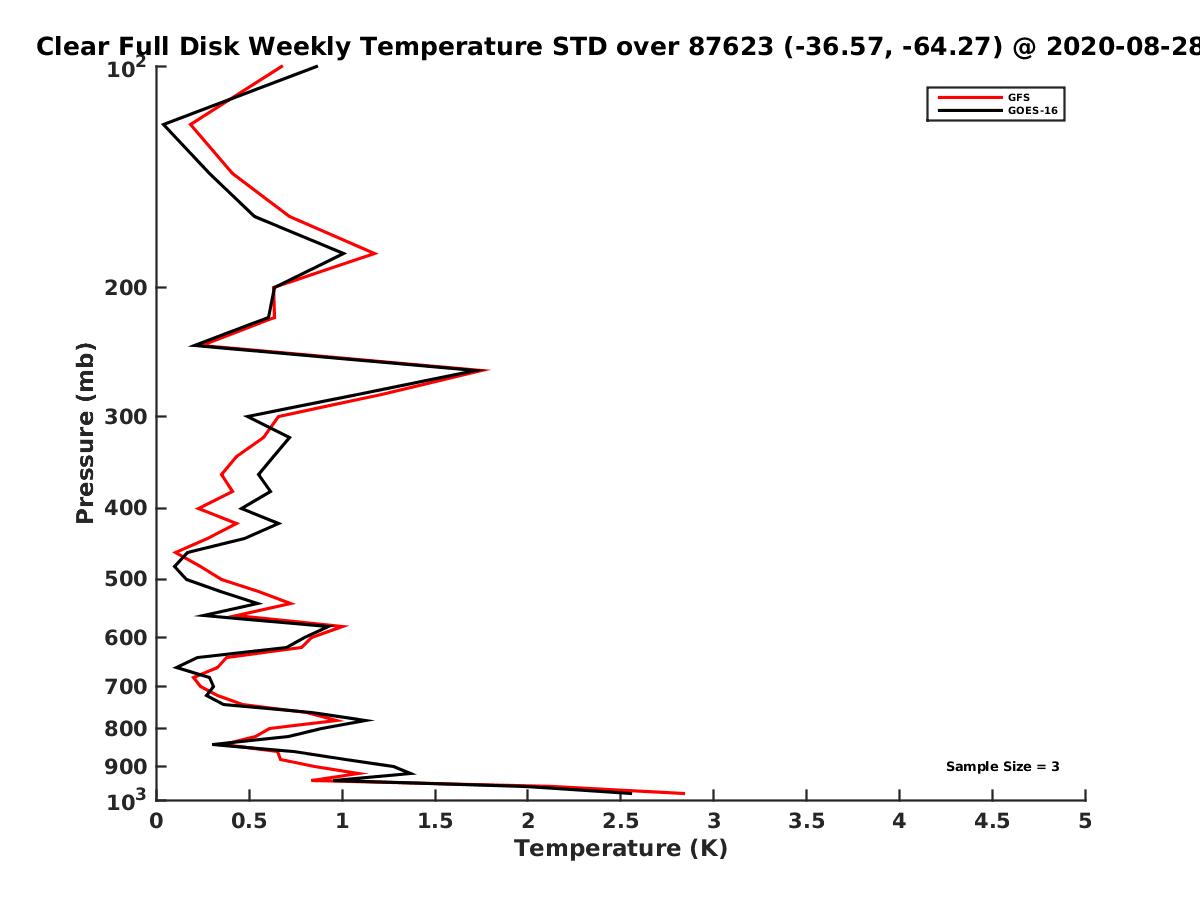 Clear Full Disk Weekly Temperature STD over 87623 (-36.57, -64.27) @ 2020-08-28

GFS
GOES-16

Pressure (mb)

$10^2$
200
300
400
500
600
700
800
900
$10^3$

Sample Size = 3

0
0.5
1
1.5
2
2.5
3
3.5
4
4.5
5

Temperature (K)